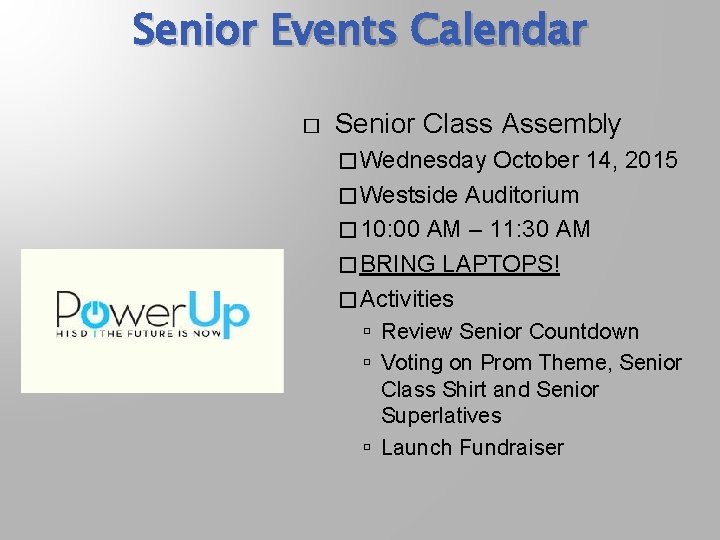 Senior Events Calendar

PowerUp
HISD | THE FUTURE IS NOW

□ Senior Class Assembly
□ Wednesday October 14, 2015
□ Westside Auditorium
□ 10:00 AM – 11:30 AM
□ BRING LAPTOPS!
□ Activities
▫ Review Senior Countdown
▫ Voting on Prom Theme, Senior Class Shirt and Senior Superlatives
▫ Launch Fundraiser